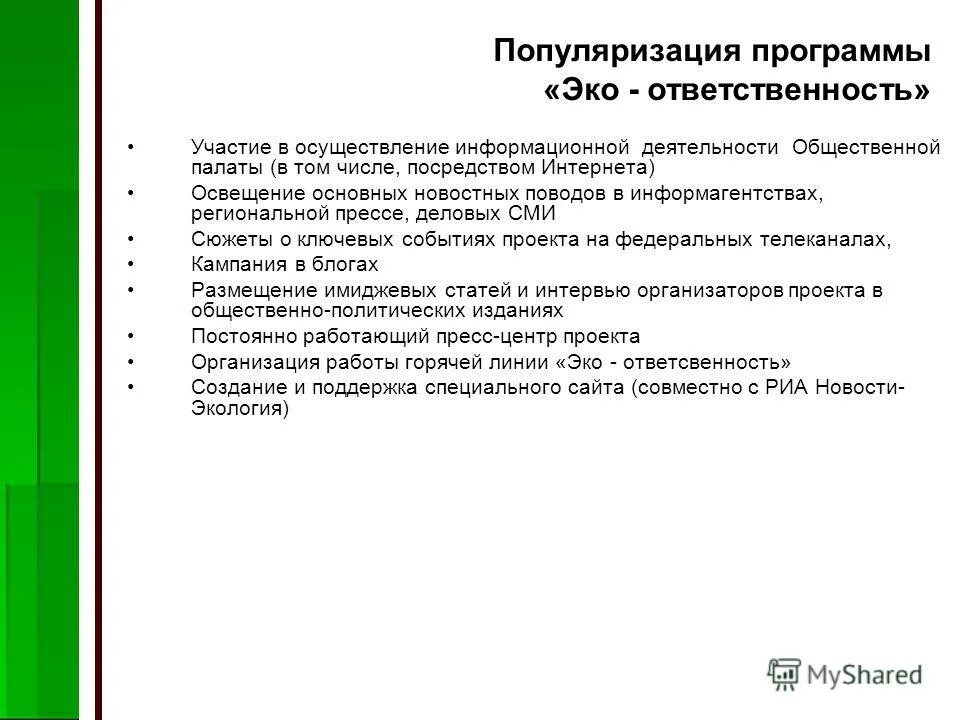 Популяризация программы «Эко - ответственность»

• Участие в осуществление информационной деятельности Общественной палаты (в том числе, посредством Интернета)
• Освещение основных новостных поводов в информагентствах, региональной прессе, деловых СМИ
• Сюжеты о ключевых событиях проекта на федеральных телеканалах,
• Кампания в блогах
• Размещение имиджевых статей и интервью организаторов проекта в общественно-политических изданиях
• Постоянно работающий пресс-центр проекта
• Организация работы горячей линии «Эко - ответсвенность»
• Создание и поддержка специального сайта (совместно с РИА Новости-Экология)

MyShared